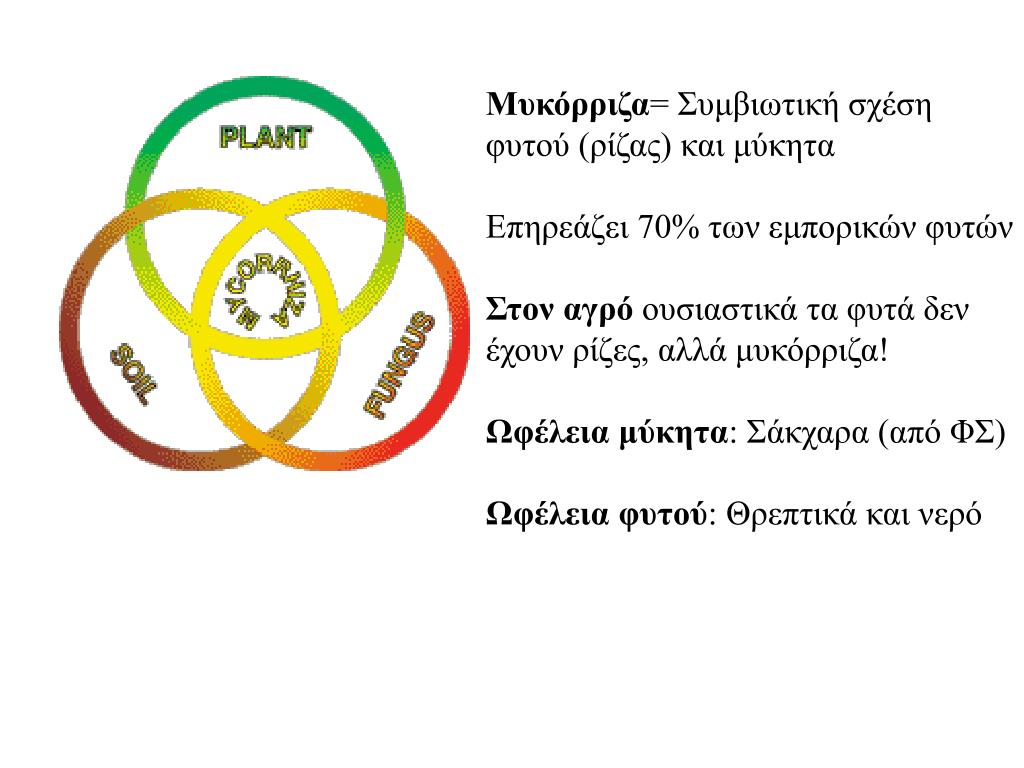 PLANT
MYCORRHIZA
SOIL
FUNGUS

Μυκόρριζα= Συμβιωτική σχέση φυτού (ρίζας) και μύκητα

Επηρεάζει 70% των εμπορικών φυτών

Στον αγρό ουσιαστικά τα φυτά δεν έχουν ρίζες, αλλά μυκόρριζα!

Ωφέλεια μύκητα: Σάκχαρα (από ΦΣ)

Ωφέλεια φυτού: Θρεπτικά και νερό